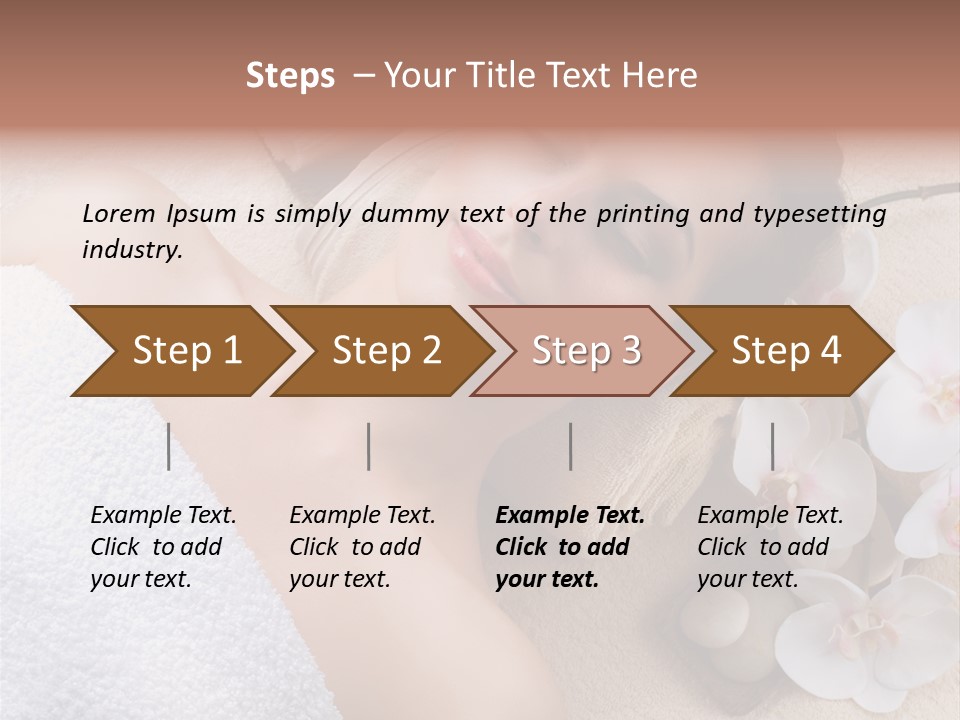 Steps – Your Title Text Here

Lorem Ipsum is simply dummy text of the printing and typesetting industry.

Step 1

Step 2

Step 3

Step 4

Example Text. Click to add your text.

Example Text. Click to add your text.

Example Text. Click to add your text.

Example Text. Click to add your text.